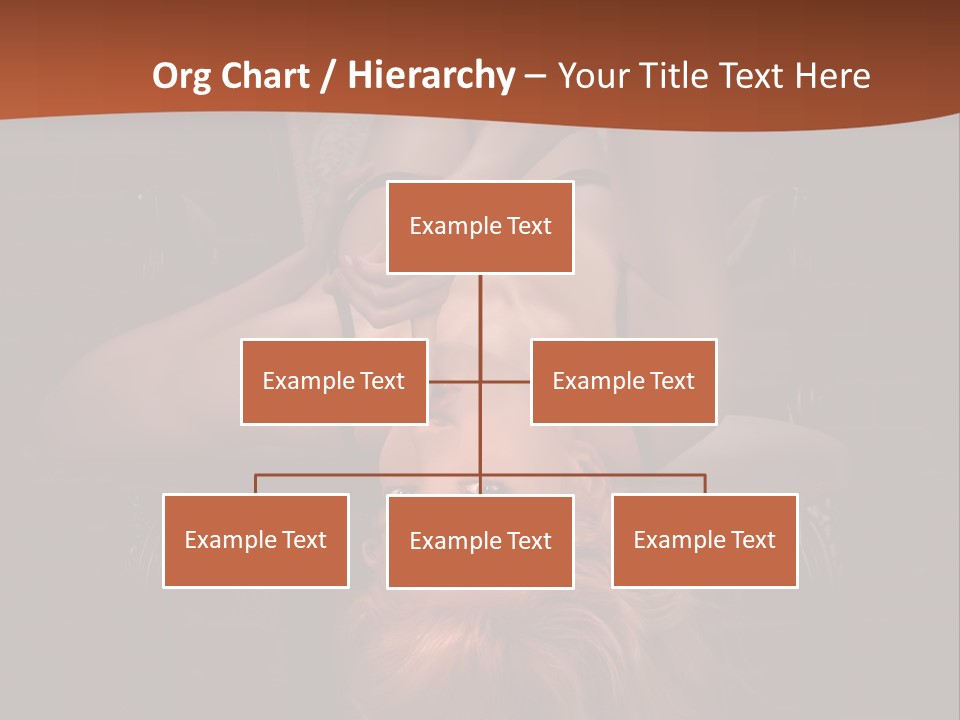 Org Chart / Hierarchy – Your Title Text Here

Example Text

Example Text

Example Text

Example Text

Example Text

Example Text